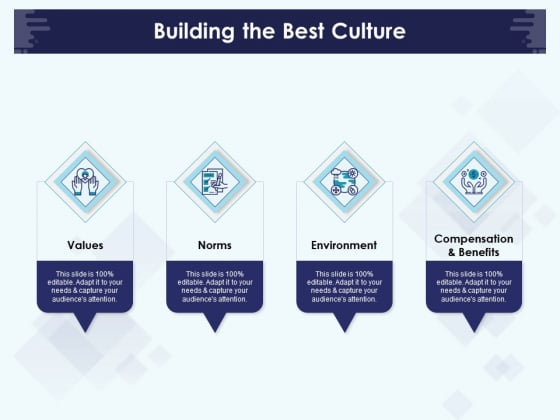 Building the Best Culture

Values

This slide is 100% editable. Adapt it to your needs & capture your audience's attention.

Norms

This slide is 100% editable. Adapt it to your needs & capture your audience's attention.

Environment

This slide is 100% editable. Adapt it to your needs & capture your audience's attention.

Compensation & Benefits

This slide is 100% editable. Adapt it to your needs & capture your audience's attention.